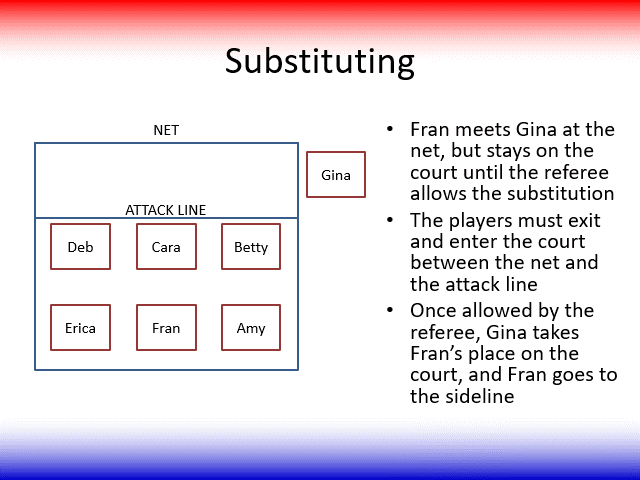 Substituting

NET

Gina

ATTACK LINE

Deb

Cara

Betty

Erica

Fran

Amy

• Fran meets Gina at the net, but stays on the court until the referee allows the substitution
• The players must exit and enter the court between the net and the attack line
• Once allowed by the referee, Gina takes Fran’s place on the court, and Fran goes to the sideline